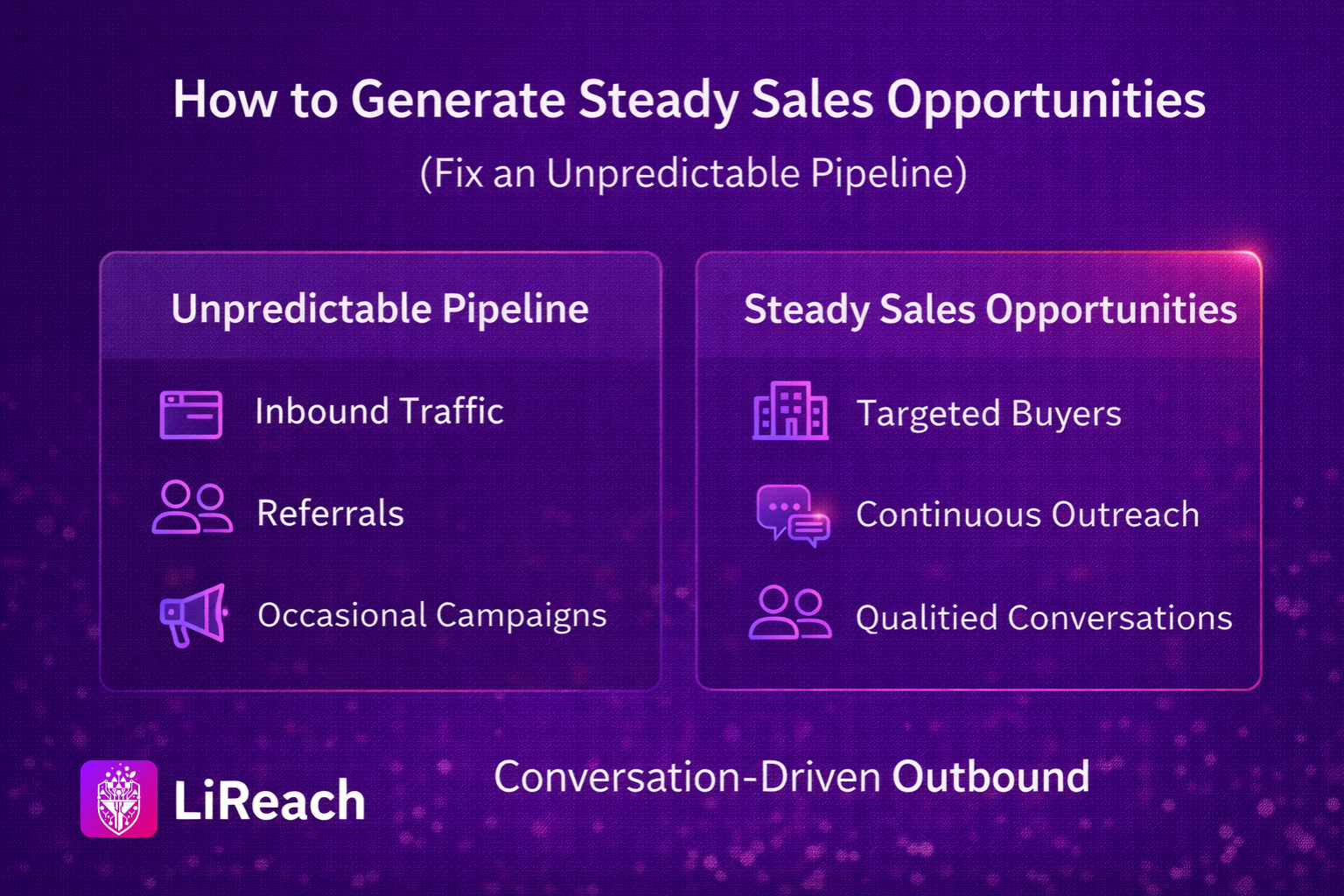 How to Generate Steady Sales Opportunities
(Fix an Unpredictable Pipeline)

Unpredictable Pipeline

Inbound Traffic

Referrals

Occasional Campaigns

Steady Sales Opportunities

Targeted Buyers

Continuous Outreach

Qualitied Conversations

LiReach

Conversation-Driven Outbound